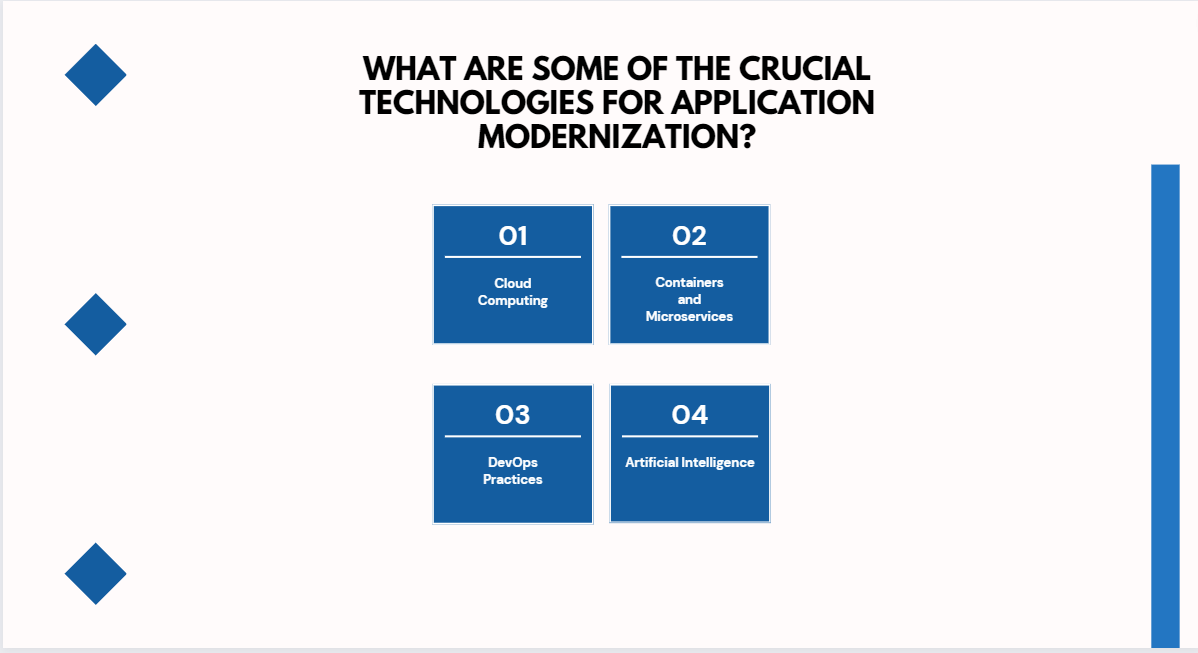 WHAT ARE SOME OF THE CRUCIAL TECHNOLOGIES FOR APPLICATION MODERNIZATION?

01

Cloud Computing

02

Containers and Microservices

03

DevOps Practices

04

Artificial Intelligence